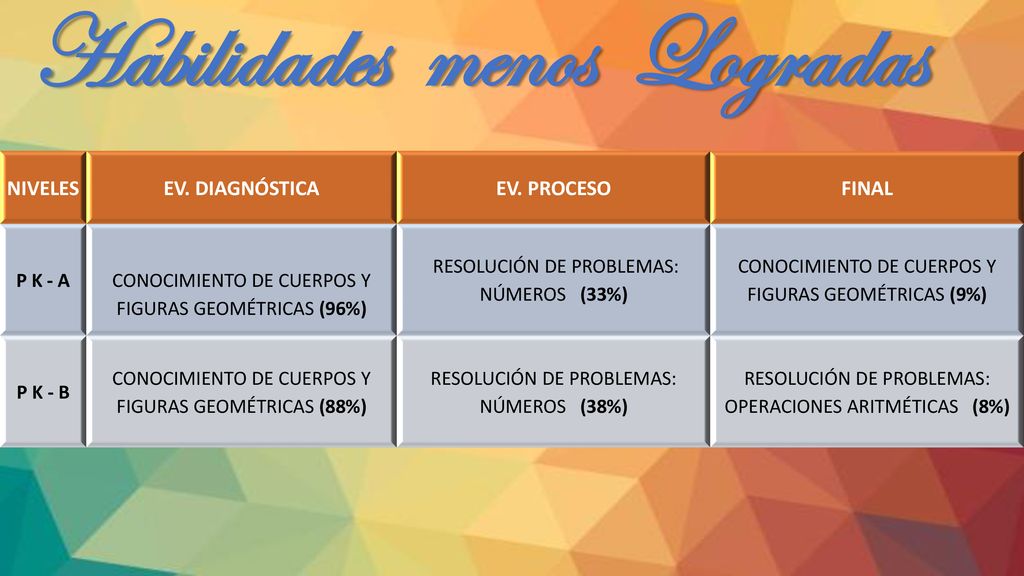 Habilidades menos Logradas

| NIVELES | EV. DIAGNÓSTICA | EV. PROCESO | FINAL |
|---|---|---|---|
| P K - A | CONOCIMIENTO DE CUERPOS Y FIGURAS GEOMÉTRICAS (96%) | RESOLUCIÓN DE PROBLEMAS: NÚMEROS (33%) | CONOCIMIENTO DE CUERPOS Y FIGURAS GEOMÉTRICAS (9%) |
| P K - B | CONOCIMIENTO DE CUERPOS Y FIGURAS GEOMÉTRICAS (88%) | RESOLUCIÓN DE PROBLEMAS: NÚMEROS (38%) | RESOLUCIÓN DE PROBLEMAS: OPERACIONES ARITMÉTICAS (8%) |